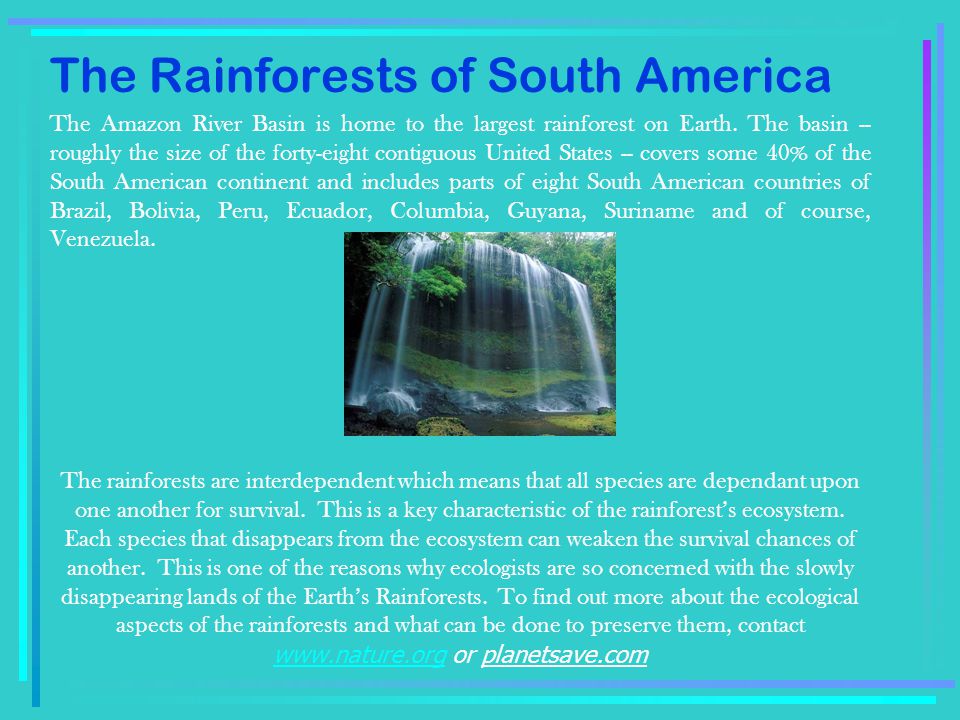 The Rainforests of South America

The Amazon River Basin is home to the largest rainforest on Earth. The basin – roughly the size of the forty-eight contiguous United States – covers some 40% of the South American continent and includes parts of eight South American countries of Brazil, Bolivia, Peru, Ecuador, Columbia, Guyana, Suriname and of course, Venezuela.

The rainforests are interdependent which means that all species are dependant upon one another for survival. This is a key characteristic of the rainforest's ecosystem. Each species that disappears from the ecosystem can weaken the survival chances of another. This is one of the reasons why ecologists are so concerned with the slowly disappearing lands of the Earth's Rainforests. To find out more about the ecological aspects of the rainforests and what can be done to preserve them, contact www.nature.org or planetsave.com